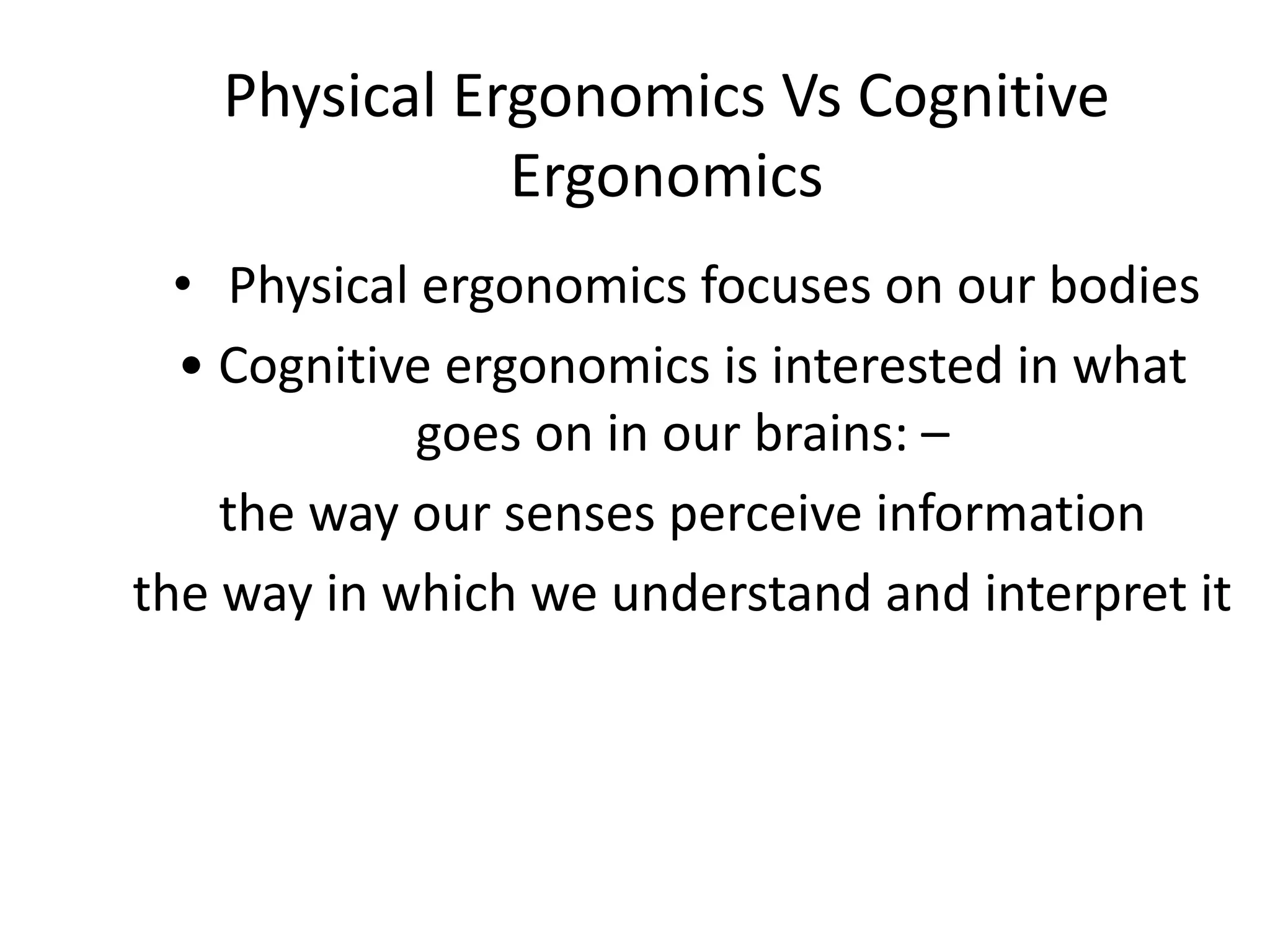 Physical Ergonomics Vs Cognitive Ergonomics

• Physical ergonomics focuses on our bodies

• Cognitive ergonomics is interested in what goes on in our brains: –

the way our senses perceive information

the way in which we understand and interpret it